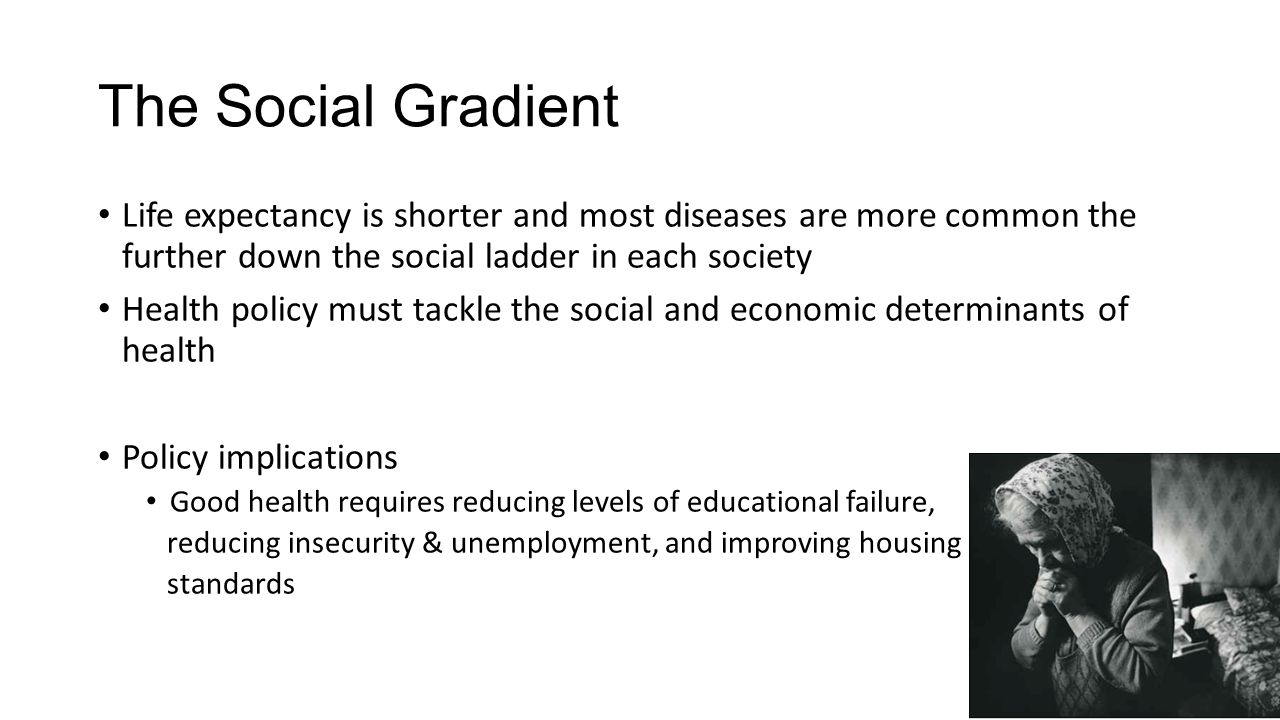 The Social Gradient

• Life expectancy is shorter and most diseases are more common the further down the social ladder in each society

• Health policy must tackle the social and economic determinants of health

• Policy implications
  • Good health requires reducing levels of educational failure, reducing insecurity & unemployment, and improving housing standards